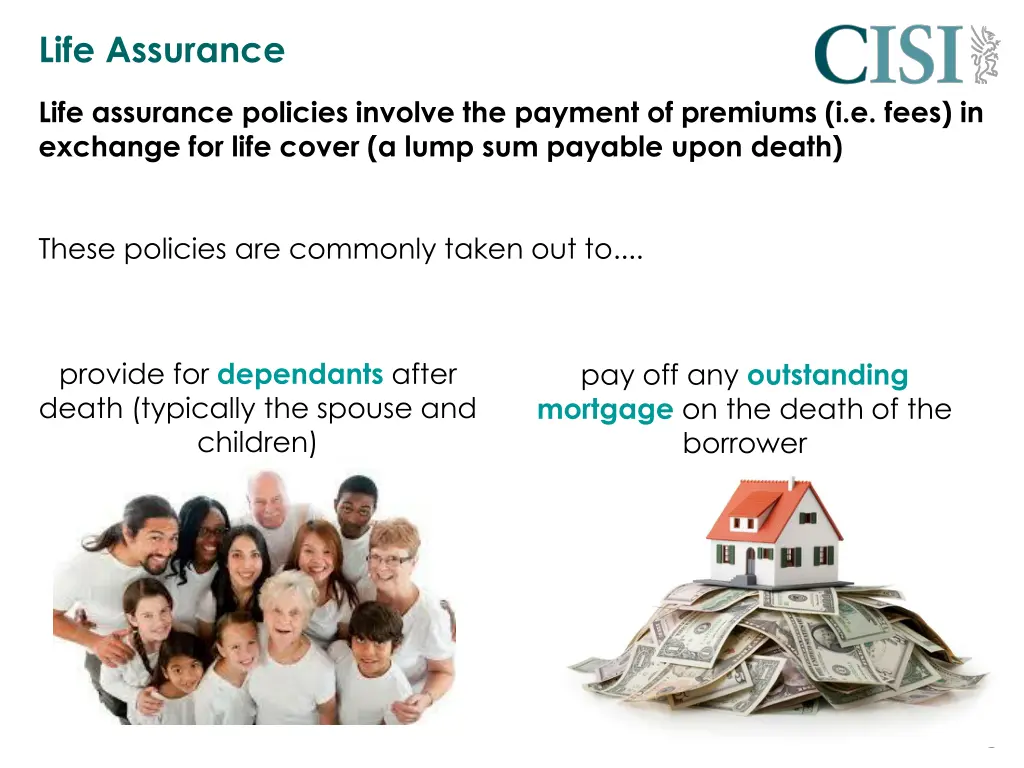 Life Assurance

CISI

Life assurance policies involve the payment of premiums (i.e. fees) in exchange for life cover (a lump sum payable upon death)

These policies are commonly taken out to....

provide for dependants after death (typically the spouse and children)

pay off any outstanding mortgage on the death of the borrower